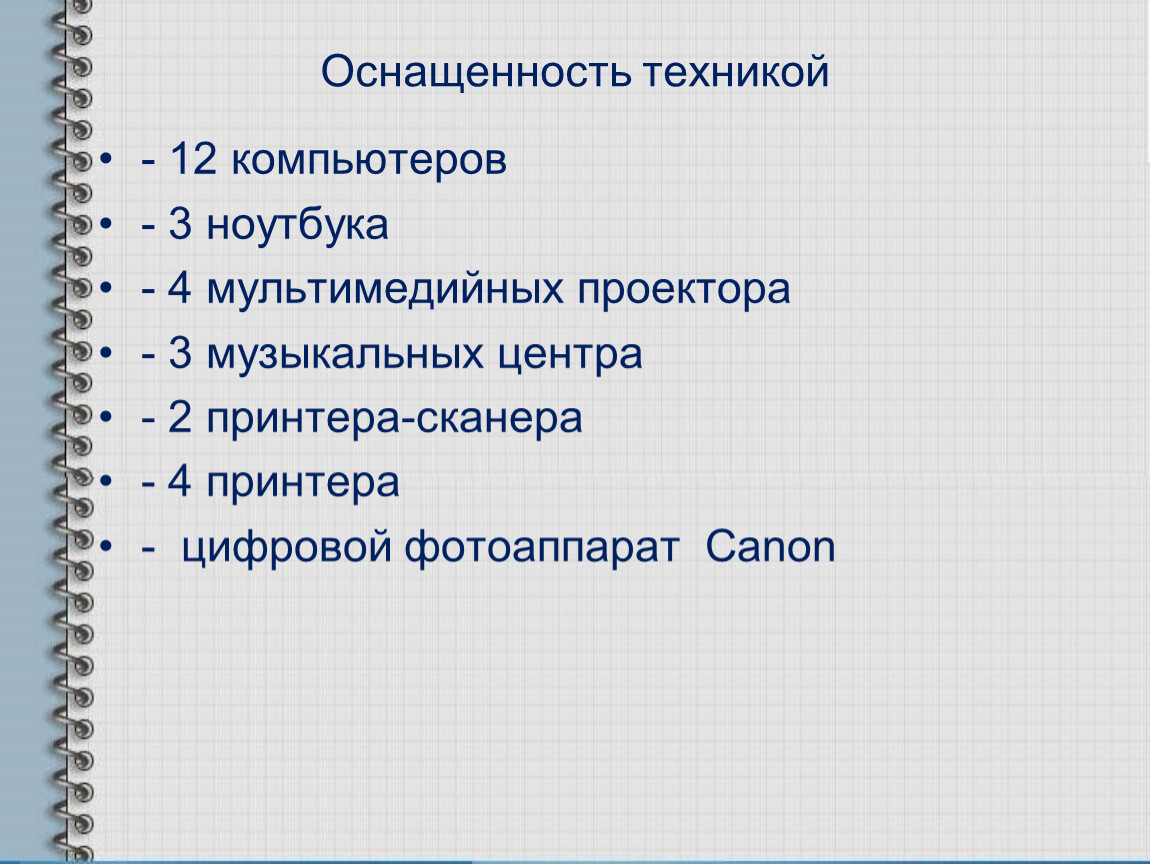 Оснащенность техникой

• - 12 компьютеров
• - 3 ноутбука
• - 4 мультимедийных проектора
• - 3 музыкальных центра
• - 2 принтера-сканера
• - 4 принтера
• - цифровой фотоаппарат Canon